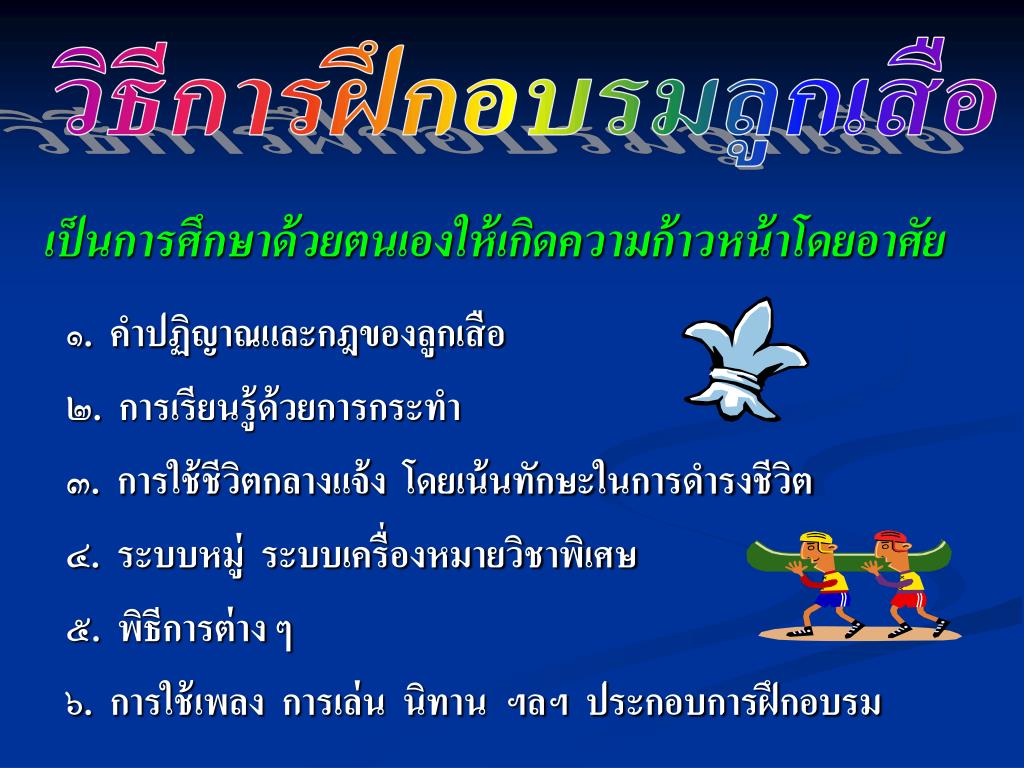 วิธีการฝึกอบรมลูกเสือ

เป็นการศึกษาด้วยตนเองให้เกิดความก้าวหน้าโดยอาศัย

๑. คำปฏิญาณและกฎของลูกเสือ

๒. การเรียนรู้ด้วยการกระทำ

๓. การใช้ชีวิตกลางแจ้ง โดยเน้นทักษะในการดำรงชีวิต

๔. ระบบหมู่ ระบบเครื่องหมายวิชาพิเศษ

๕. พิธีการต่าง ๆ

๖. การใช้เพลง การเล่น นิทาน ฯลฯ ประกอบการฝึกอบรม